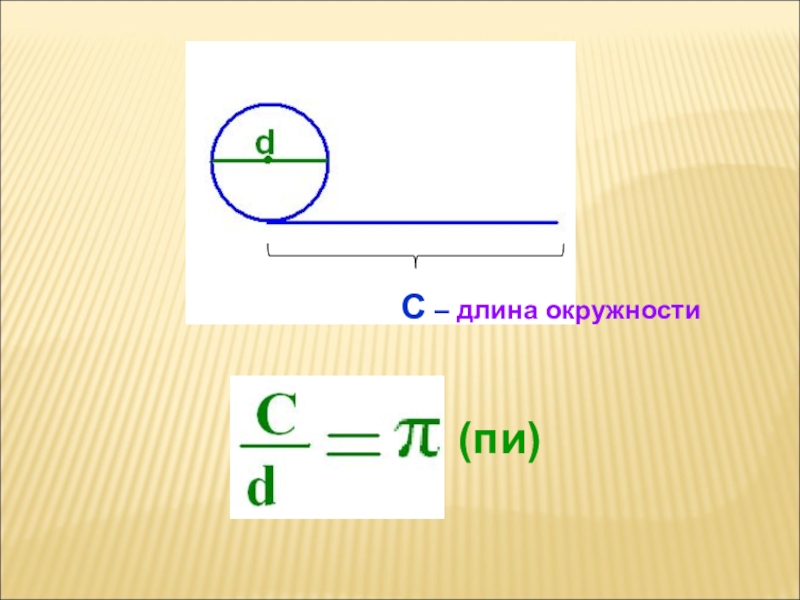 d

С – длина окружности

$\frac{C}{d} = \pi$ (пи)